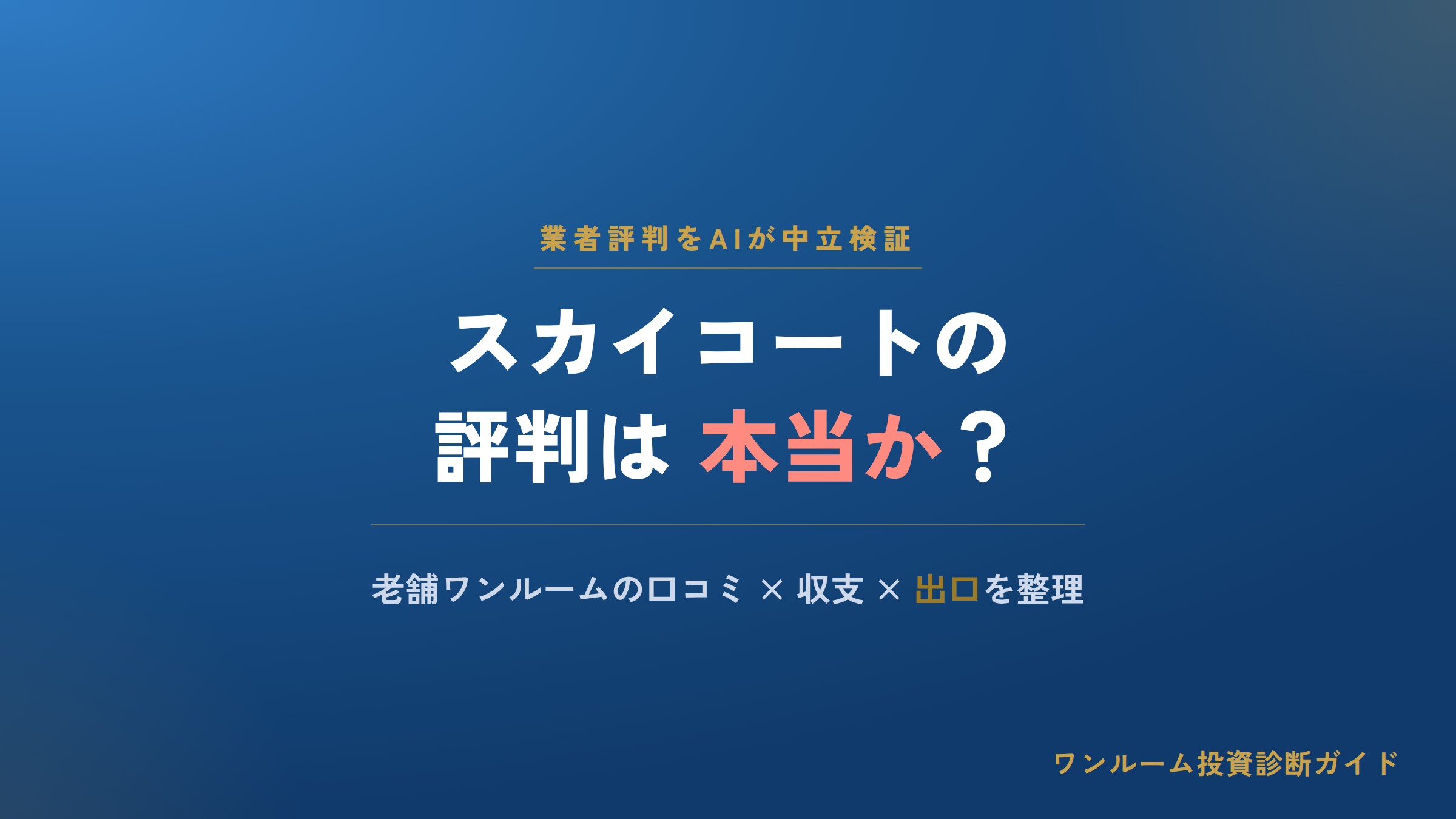 業者評判をAIが中立検証

スカイコートの
評判は 本当か？

老舗ワンルームの口コミ × 収支 × 出口を整理

ワンルーム投資診断ガイド